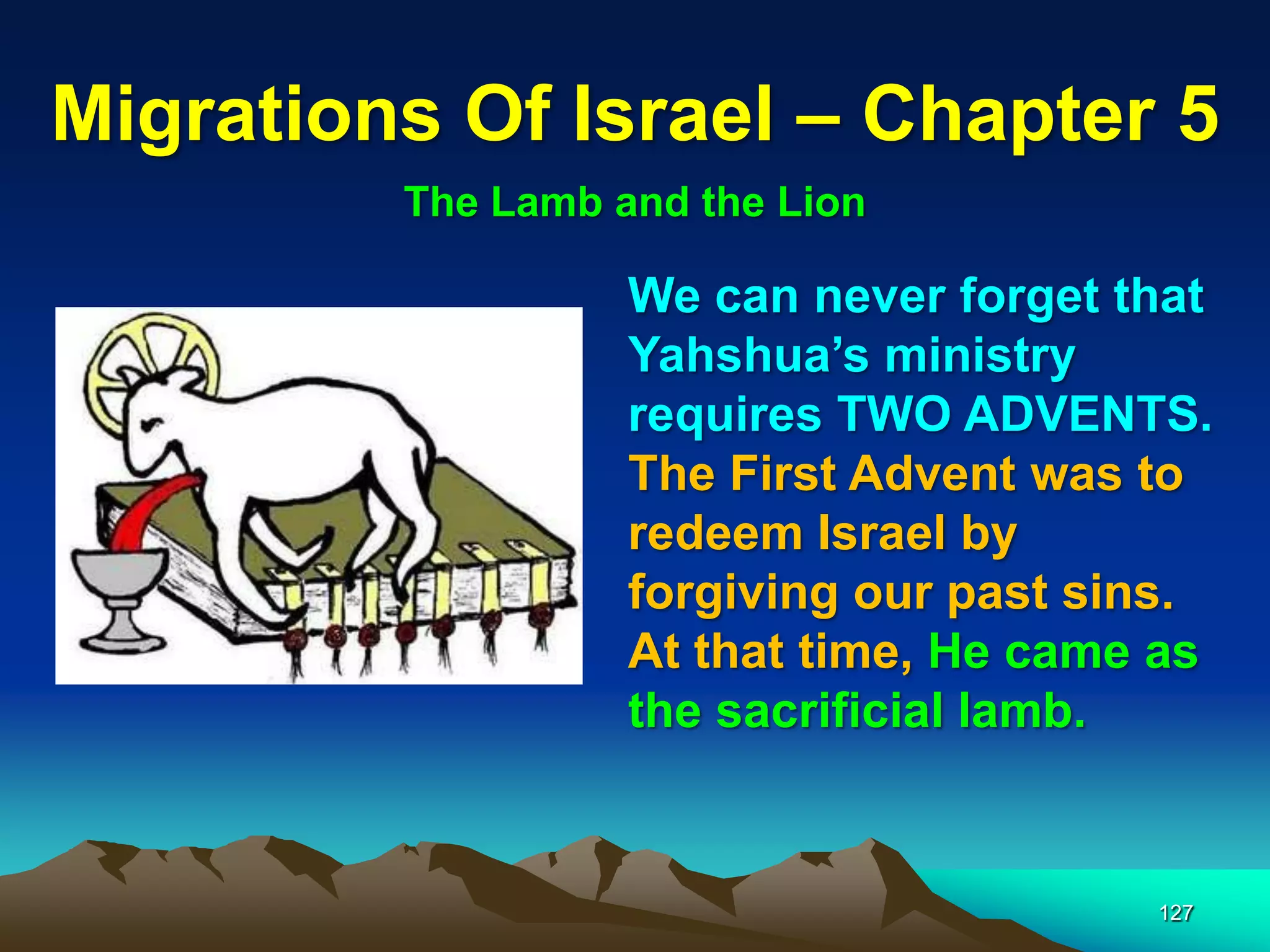 Migrations Of Israel – Chapter 5

The Lamb and the Lion

We can never forget that Yahshua's ministry requires TWO ADVENTS. The First Advent was to redeem Israel by forgiving our past sins. At that time, He came as the sacrificial lamb.

127